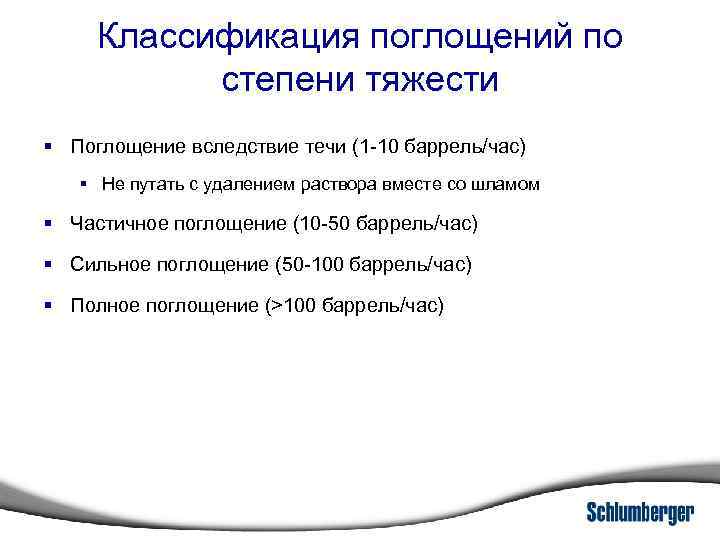 Классификация поглощений по степени тяжести

▪ Поглощение вследствие течи (1-10 баррель/час)

▪ Не путать с удалением раствора вместе со шламом

▪ Частичное поглощение (10-50 баррель/час)

▪ Сильное поглощение (50-100 баррель/час)

▪ Полное поглощение (>100 баррель/час)

Schlumberger